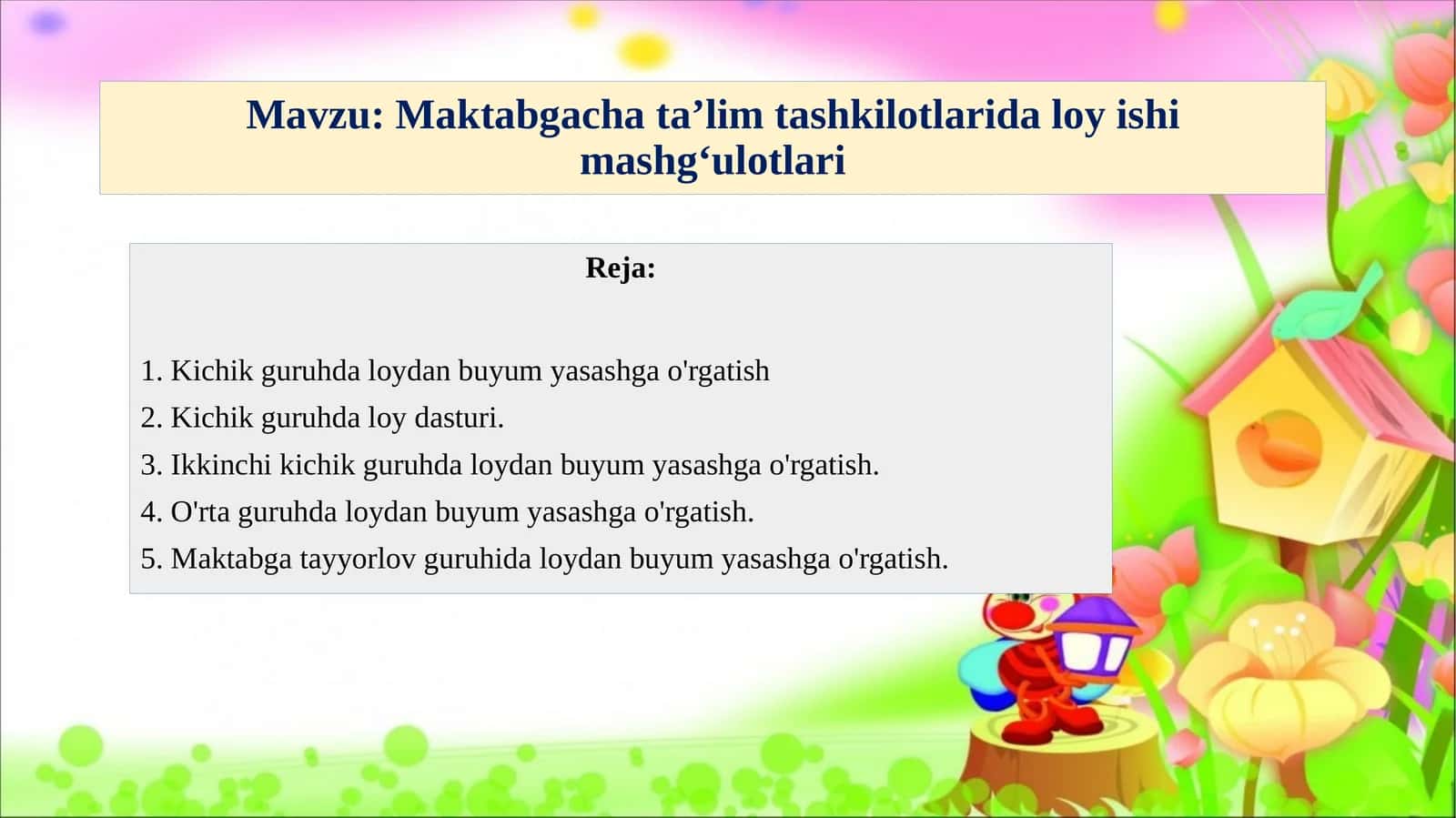 Mavzu: Maktabgacha ta’lim tashkilotlarida loy ishi mashg‘ulotlari

Reja:

1. Kichik guruhda loydan buyum yasashga o'rgatish
2. Kichik guruhda loy dasturi.
3. Ikkinchi kichik guruhda loydan buyum yasashga o'rgatish.
4. O'rta guruhda loydan buyum yasashga o'rgatish.
5. Maktabga tayyorlov guruhida loydan buyum yasashga o'rgatish.